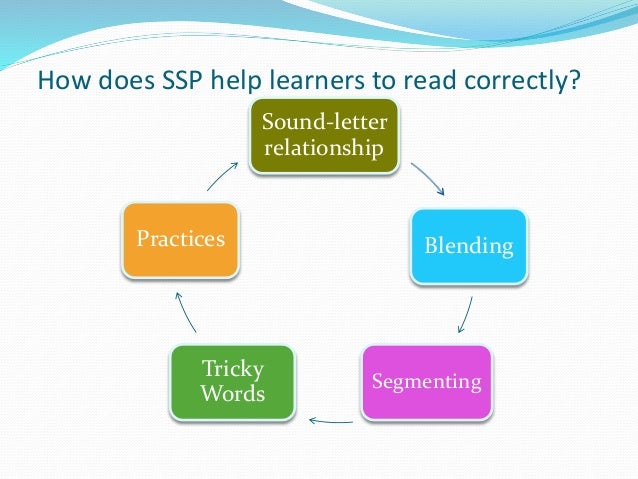 How does SSP help learners to read correctly?

Sound-letter relationship

Blending

Segmenting

Tricky Words

Practices